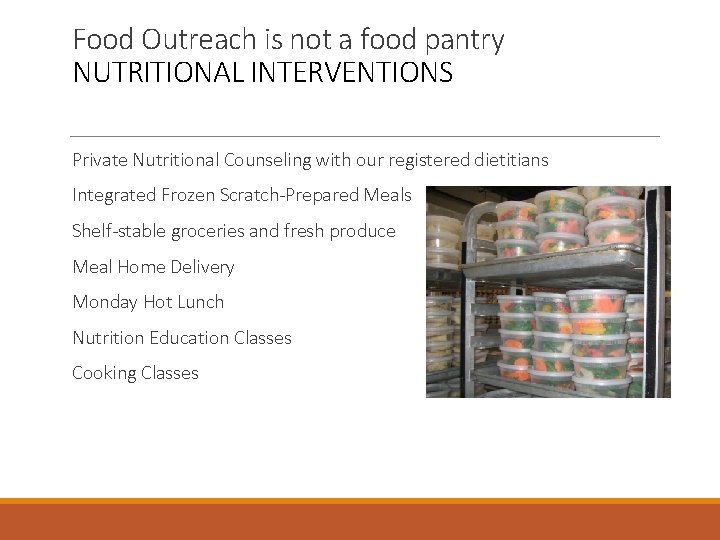 Food Outreach is not a food pantry
NUTRITIONAL INTERVENTIONS

Private Nutritional Counseling with our registered dietitians

Integrated Frozen Scratch-Prepared Meals

Shelf-stable groceries and fresh produce

Meal Home Delivery

Monday Hot Lunch

Nutrition Education Classes

Cooking Classes